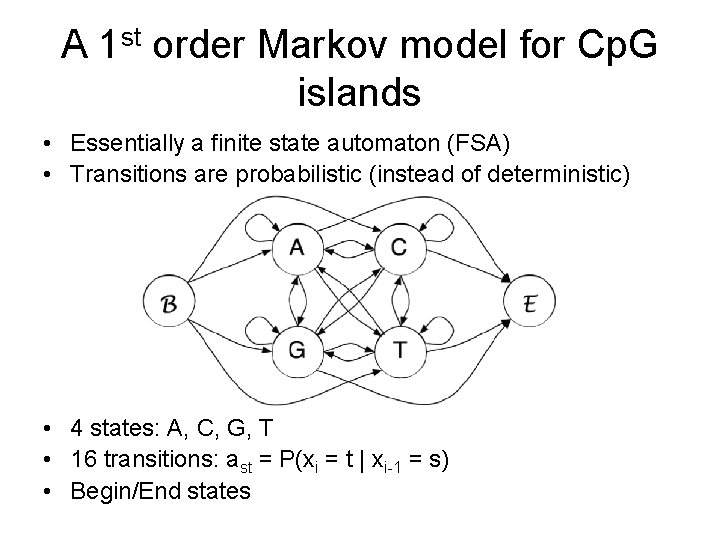 A $1^{st}$ order Markov model for CpG islands

• Essentially a finite state automaton (FSA)
• Transitions are probabilistic (instead of deterministic)

A
C
B
E
G
T

• 4 states: A, C, G, T
• 16 transitions: $a_{st} = P(x_i = t \mid x_{i-1} = s)$
• Begin/End states